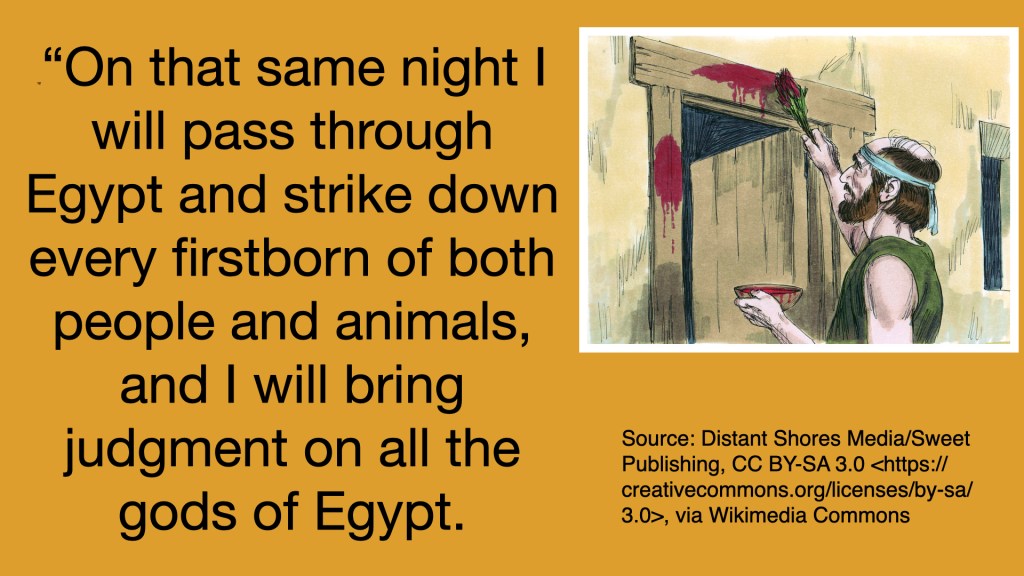 “On that same night I will pass through Egypt and strike down every firstborn of both people and animals, and I will bring judgment on all the gods of Egypt.

Source: Distant Shores Media/Sweet Publishing, CC BY-SA 3.0 <https://creativecommons.org/licenses/by-sa/3.0>, via Wikimedia Commons